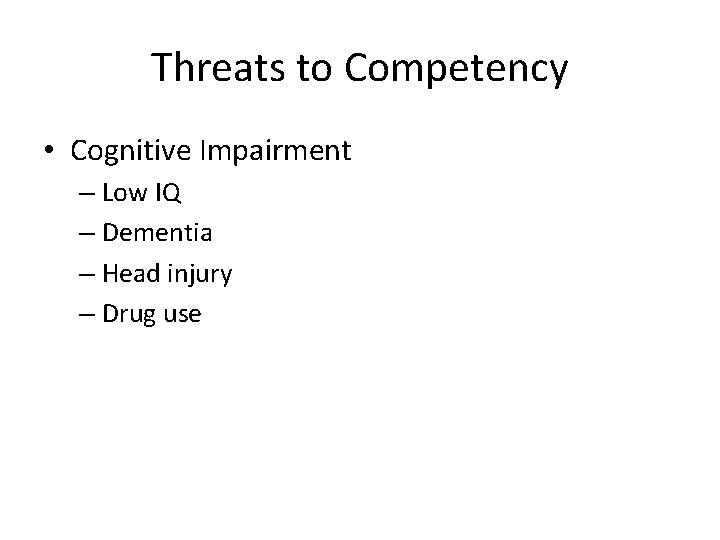 Threats to Competency

• Cognitive Impairment
– Low IQ
– Dementia
– Head injury
– Drug use